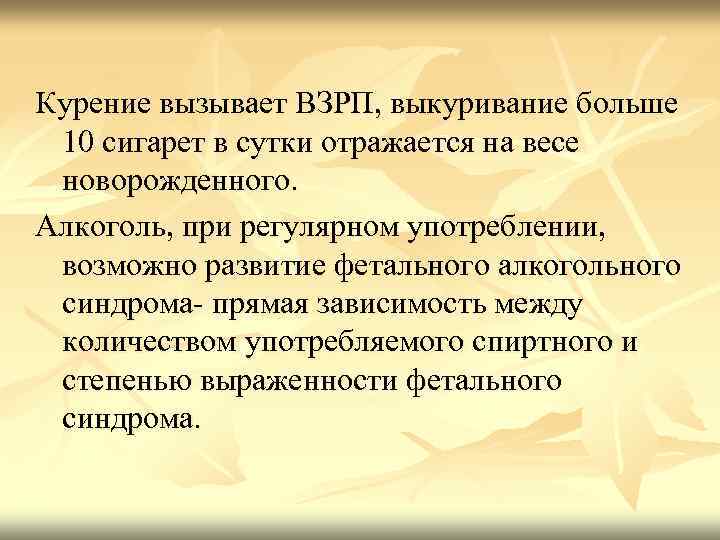 Курение вызывает ВЗРП, выкуривание больше 10 сигарет в сутки отражается на весе новорожденного.

Алкоголь, при регулярном употреблении, возможно развитие фетального алкогольного синдрома- прямая зависимость между количеством употребляемого спиртного и степенью выраженности фетального синдрома.